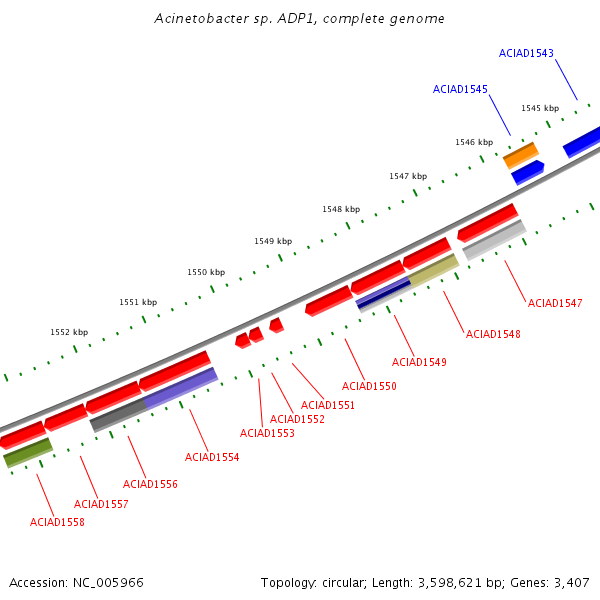 Acinetobacter sp. ADP1, complete genome

ACIAD1543

ACIAD1545

1545 kbp

1546 kbp

1547 kbp

1548 kbp

1549 kbp

1550 kbp

1551 kbp

1552 kbp

ACIAD1547

ACIAD1548

ACIAD1549

ACIAD1550

ACIAD1551

ACIAD1552

ACIAD1553

ACIAD1554

ACIAD1556

ACIAD1557

ACIAD1558

Accession: NC_005966

Topology: circular; Length: 3,598,621 bp; Genes: 3,407